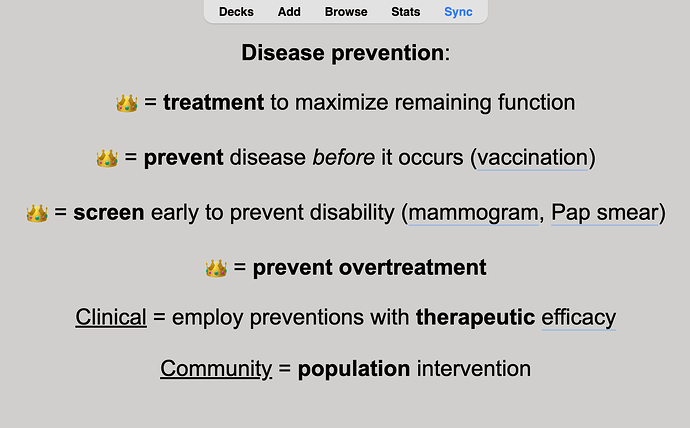 Decks Add Browse Stats Sync

Disease prevention:

👑 = treatment to maximize remaining function

👑 = prevent disease before it occurs (vaccination)

👑 = screen early to prevent disability (mammogram, Pap smear)

👑 = prevent overtreatment

Clinical = employ preventions with therapeutic efficacy

Community = population intervention